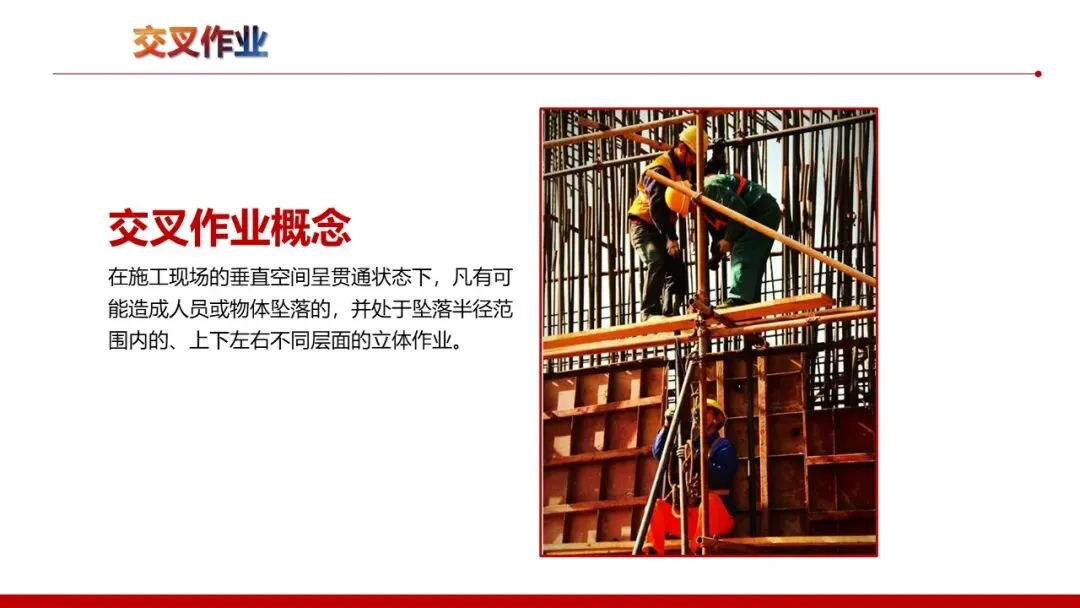 交叉作业

交叉作业概念

在施工现场的垂直空间呈贯通状态下，凡有可能造成人员或物体坠落的，并处于坠落半径范围内的、上下左右不同层面的立体作业。